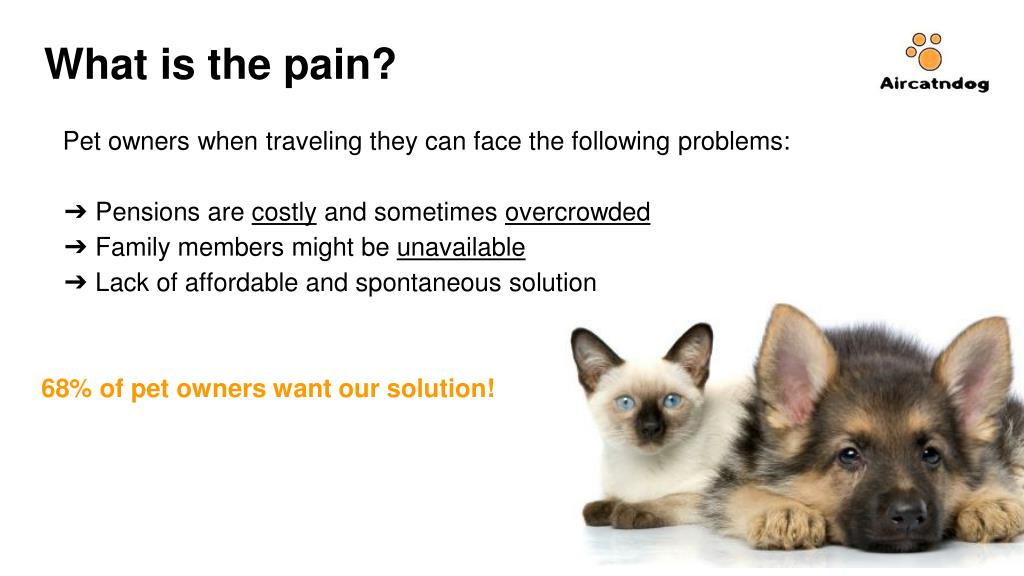 What is the pain?

Aircatndog

Pet owners when traveling they can face the following problems:

➔ Pensions are costly and sometimes overcrowded
➔ Family members might be unavailable
➔ Lack of affordable and spontaneous solution

68% of pet owners want our solution!